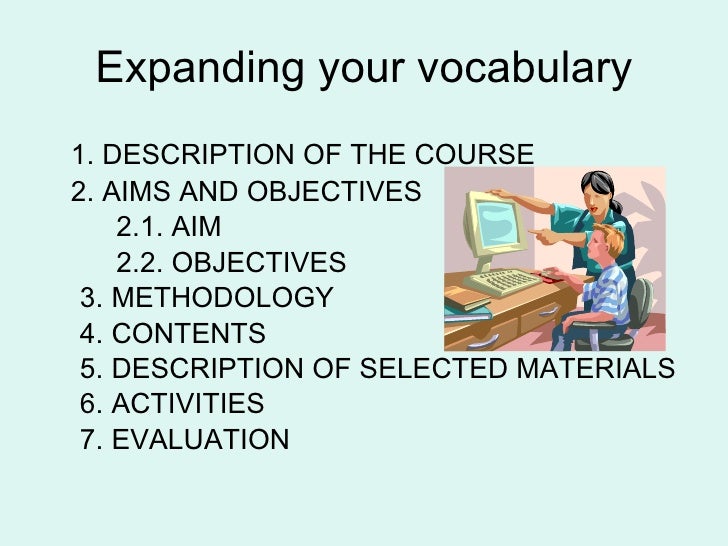 Expanding your vocabulary

1. DESCRIPTION OF THE COURSE
2. AIMS AND OBJECTIVES
2.1. AIM
2.2. OBJECTIVES
3. METHODOLOGY
4. CONTENTS
5. DESCRIPTION OF SELECTED MATERIALS
6. ACTIVITIES
7. EVALUATION